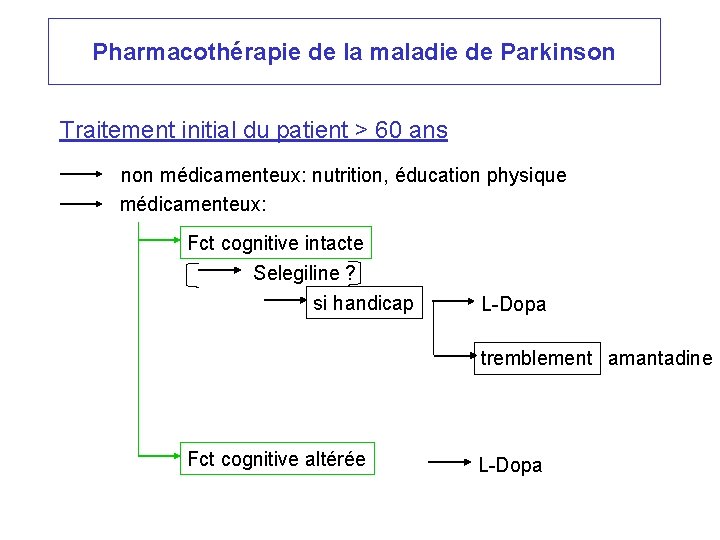 Pharmacothérapie de la maladie de Parkinson

Traitement initial du patient > 60 ans

non médicamenteux: nutrition, éducation physique

médicamenteux:

Fct cognitive intacte

Selegiline ?

si handicap

L-Dopa

tremblement amantadine

Fct cognitive altérée

L-Dopa